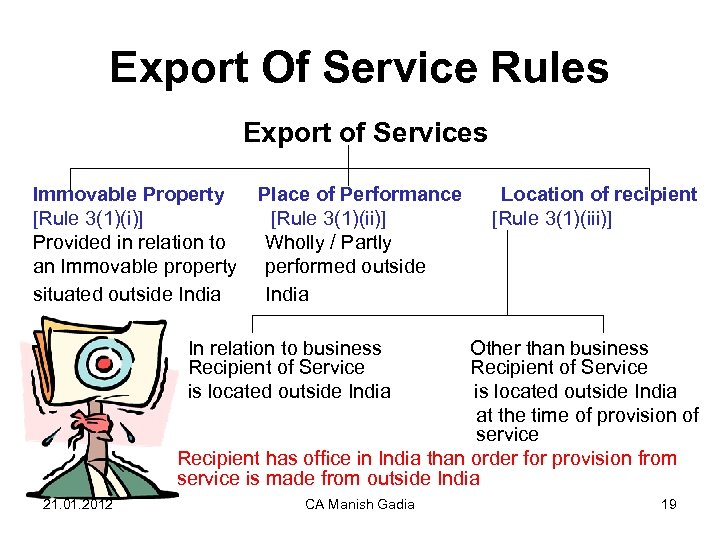 Export Of Service Rules

Export of Services

Immovable Property
[Rule 3(1)(i)]
Provided in relation to an Immovable property situated outside India

Place of Performance
[Rule 3(1)(ii)]
Wholly / Partly performed outside India

Location of recipient
[Rule 3(1)(iii)]

In relation to business
Recipient of Service is located outside India

Other than business
Recipient of Service is located outside India at the time of provision of service

Recipient has office in India than order for provision from service is made from outside India

21.01.2012 CA Manish Gadia 19